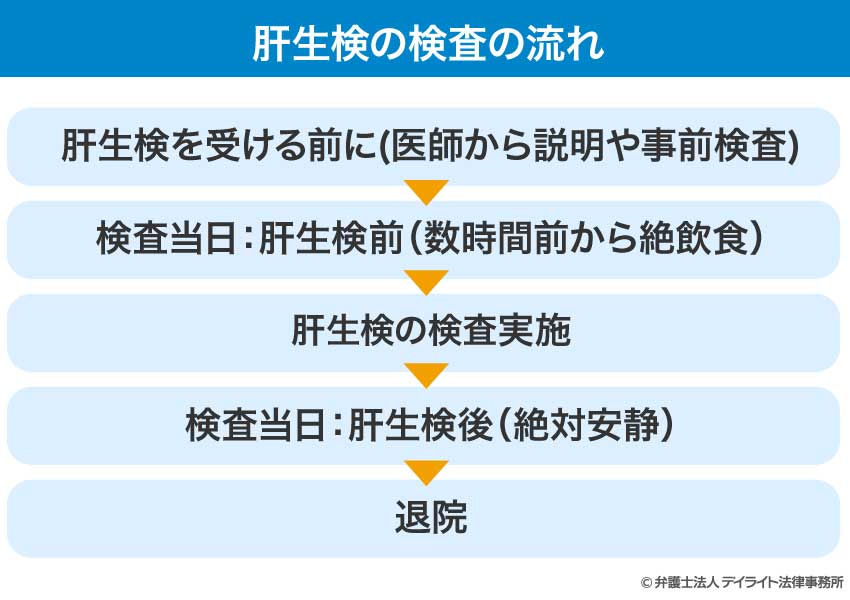 肝生検の検査の流れ

肝生検を受ける前に(医師から説明や事前検査)

検査当日：肝生検前（数時間前から絶飲食）

肝生検の検査実施

検査当日：肝生検後（絶対安静）

退院

© 弁護士法人 デイライト法律事務所